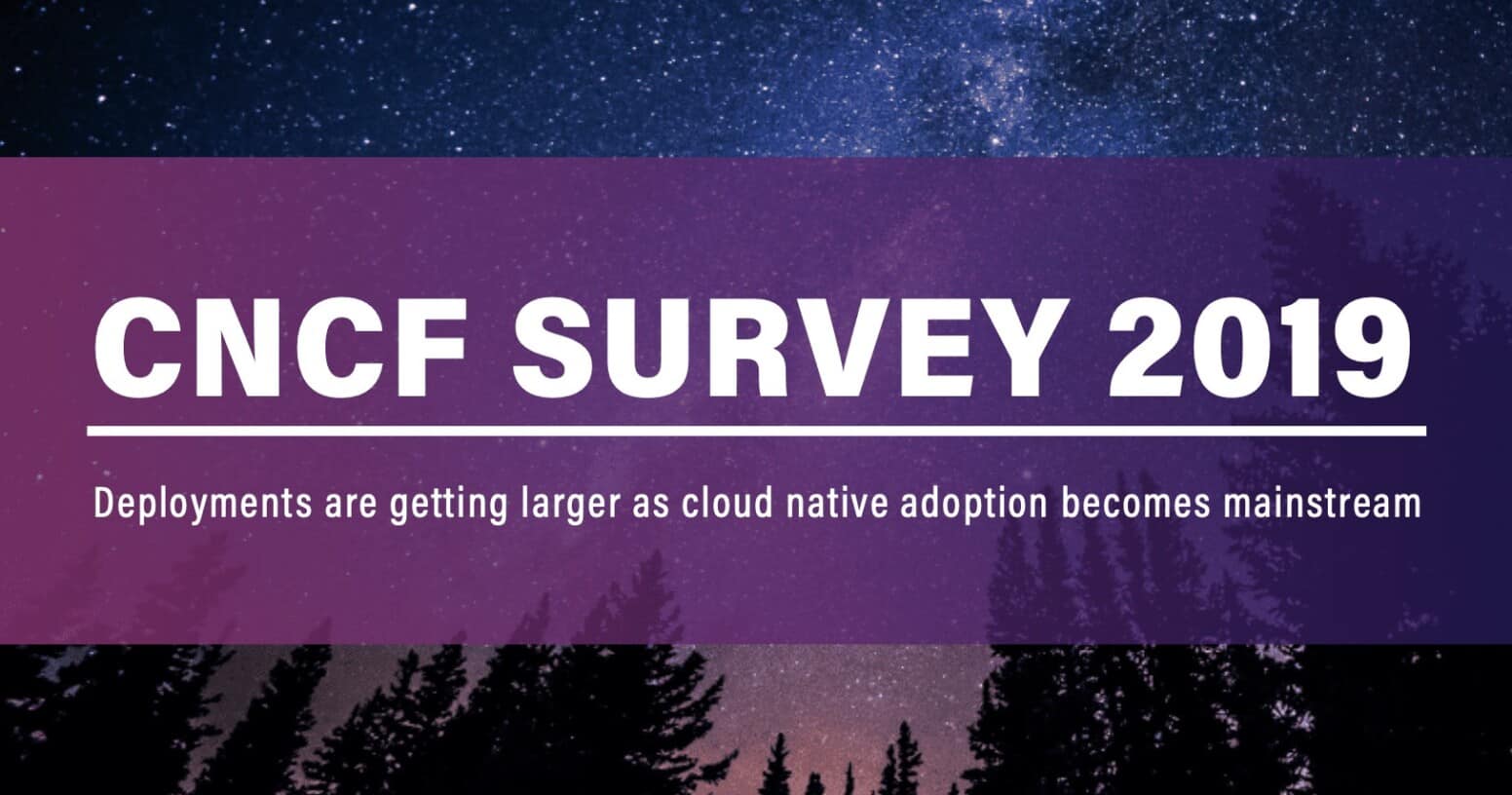 CNCF SURVEY 2019

Deployments are getting larger as cloud native adoption becomes mainstream